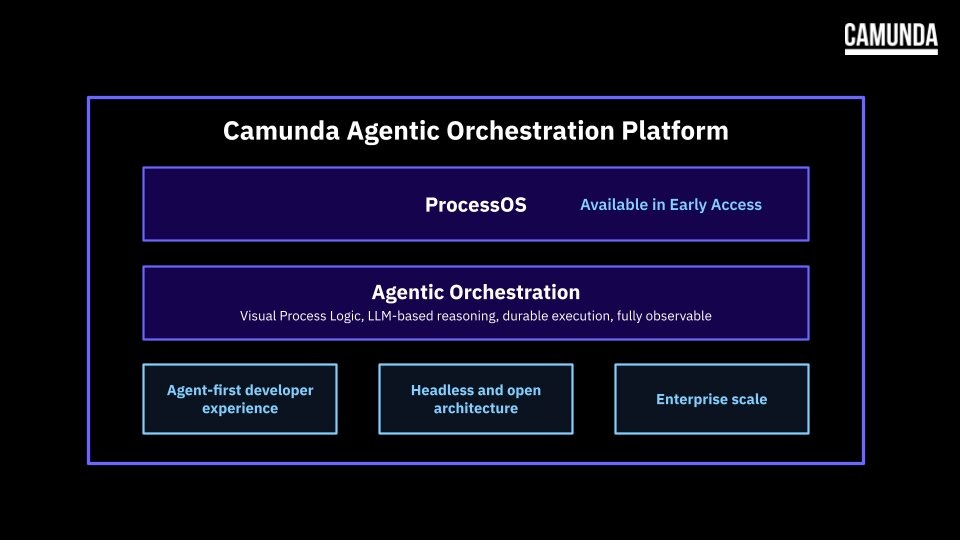 CAMUNDA

Camunda Agentic Orchestration Platform

ProcessOS Available in Early Access

Agentic Orchestration
Visual Process Logic, LLM-based reasoning, durable execution, fully observable

Agent-first developer experience

Headless and open architecture

Enterprise scale